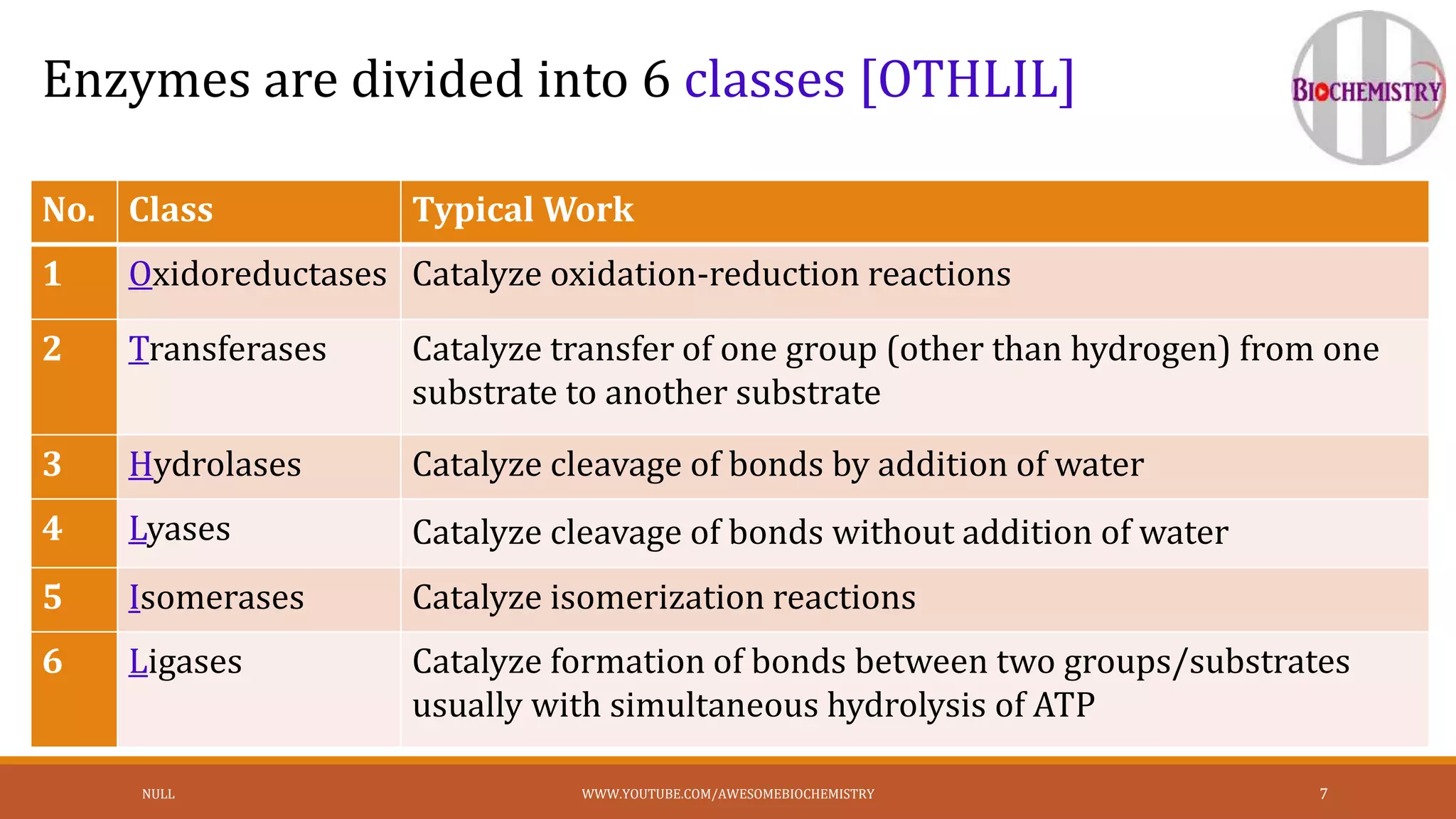 Enzymes are divided into 6 classes [OTHLIL]

BIOCHEMISTRY

| No. | Class | Typical Work |
|---|---|---|
| 1 | Oxidoreductases | Catalyze oxidation-reduction reactions |
| 2 | Transferases | Catalyze transfer of one group (other than hydrogen) from one substrate to another substrate |
| 3 | Hydrolases | Catalyze cleavage of bonds by addition of water |
| 4 | Lyases | Catalyze cleavage of bonds without addition of water |
| 5 | Isomerases | Catalyze isomerization reactions |
| 6 | Ligases | Catalyze formation of bonds between two groups/substrates usually with simultaneous hydrolysis of ATP |

NULL

WWW.YOUTUBE.COM/AWESOMEBIOCHEMISTRY

7